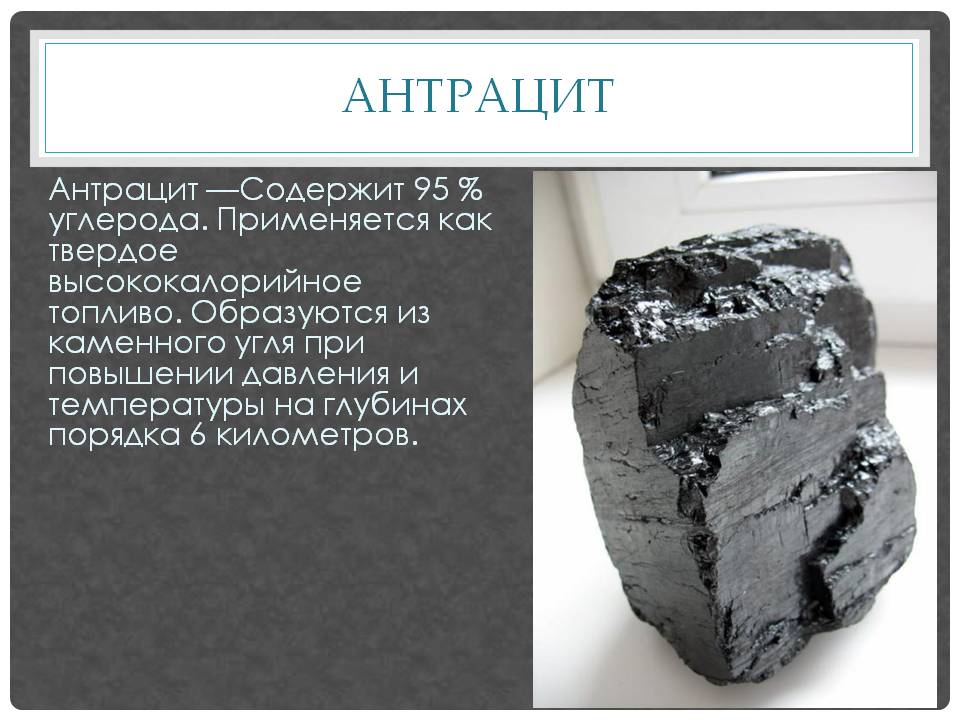 АНТРАЦИТ

Антрацит —Содержит 95 % углерода. Применяется как твердое высококалорийное топливо. Образуются из каменного угля при повышении давления и температуры на глубинах порядка 6 километров.